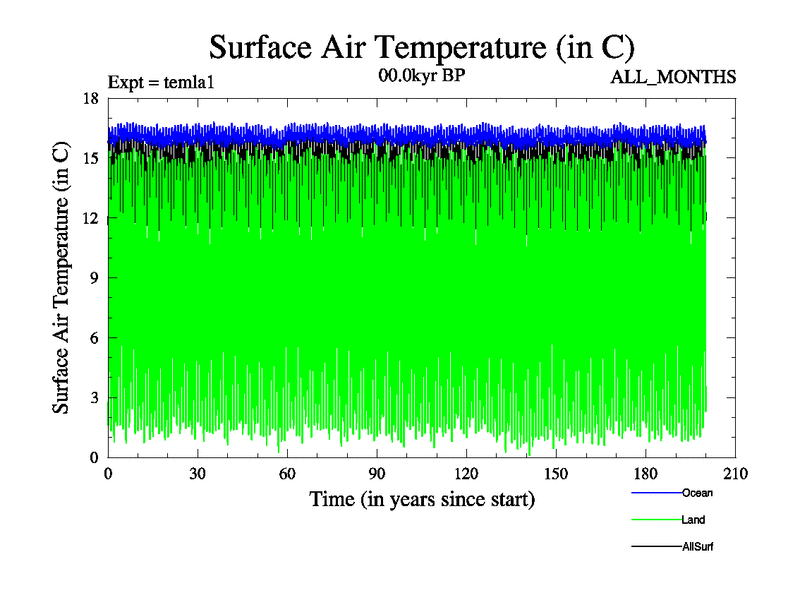 Surface Air Temperature (in C)

Expt = temla1

00.0kyr BP

ALL_MONTHS

Surface Air Temperature (in C)

18
15
12
9
6
3
0

0 30 60 90 120 150 180 210

Time (in years since start)

Ocean
Land
AllSurf